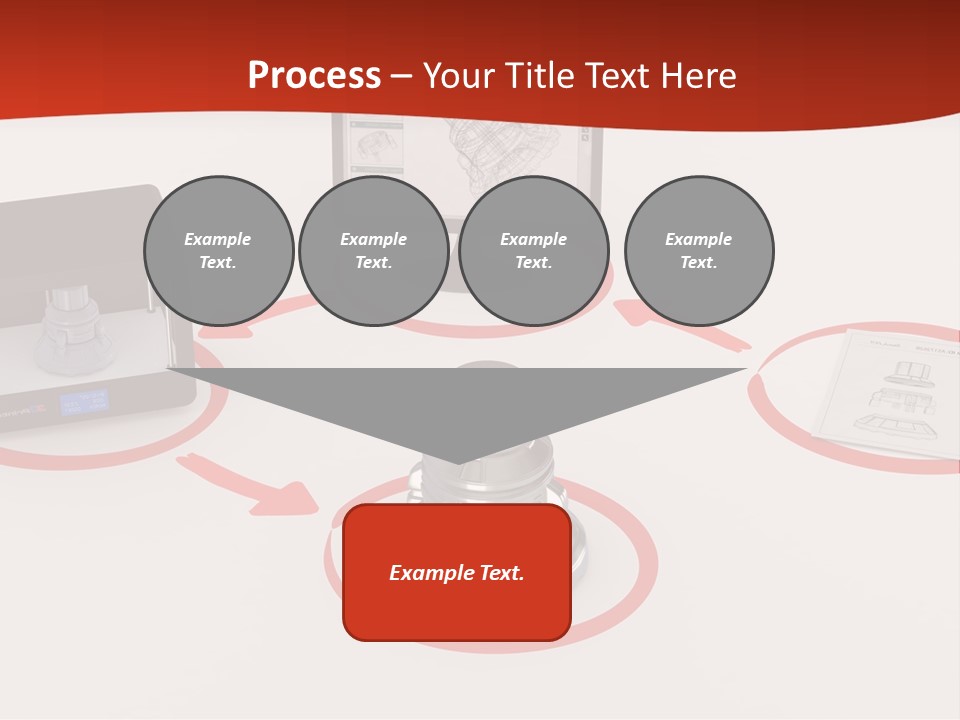 Process – Your Title Text Here

Example Text.

Example Text.

Example Text.

Example Text.

Example Text.